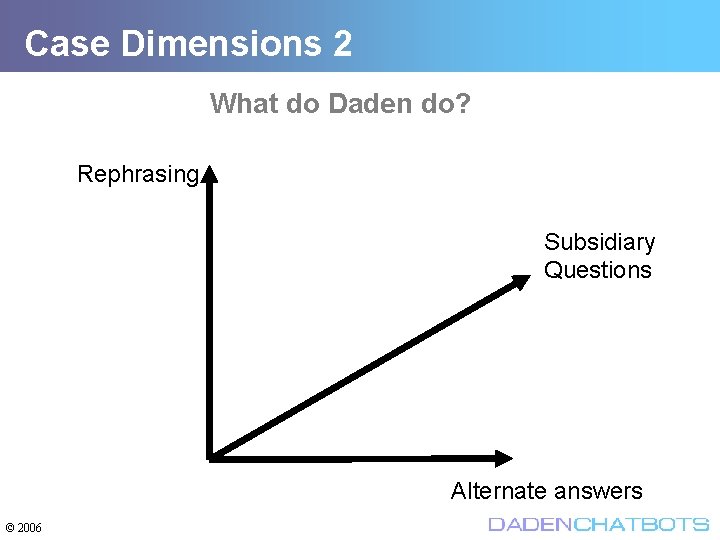 Case Dimensions 2

What do Daden do?

Rephrasing

Subsidiary Questions

Alternate answers

© 2006

DADENCHATBOTS